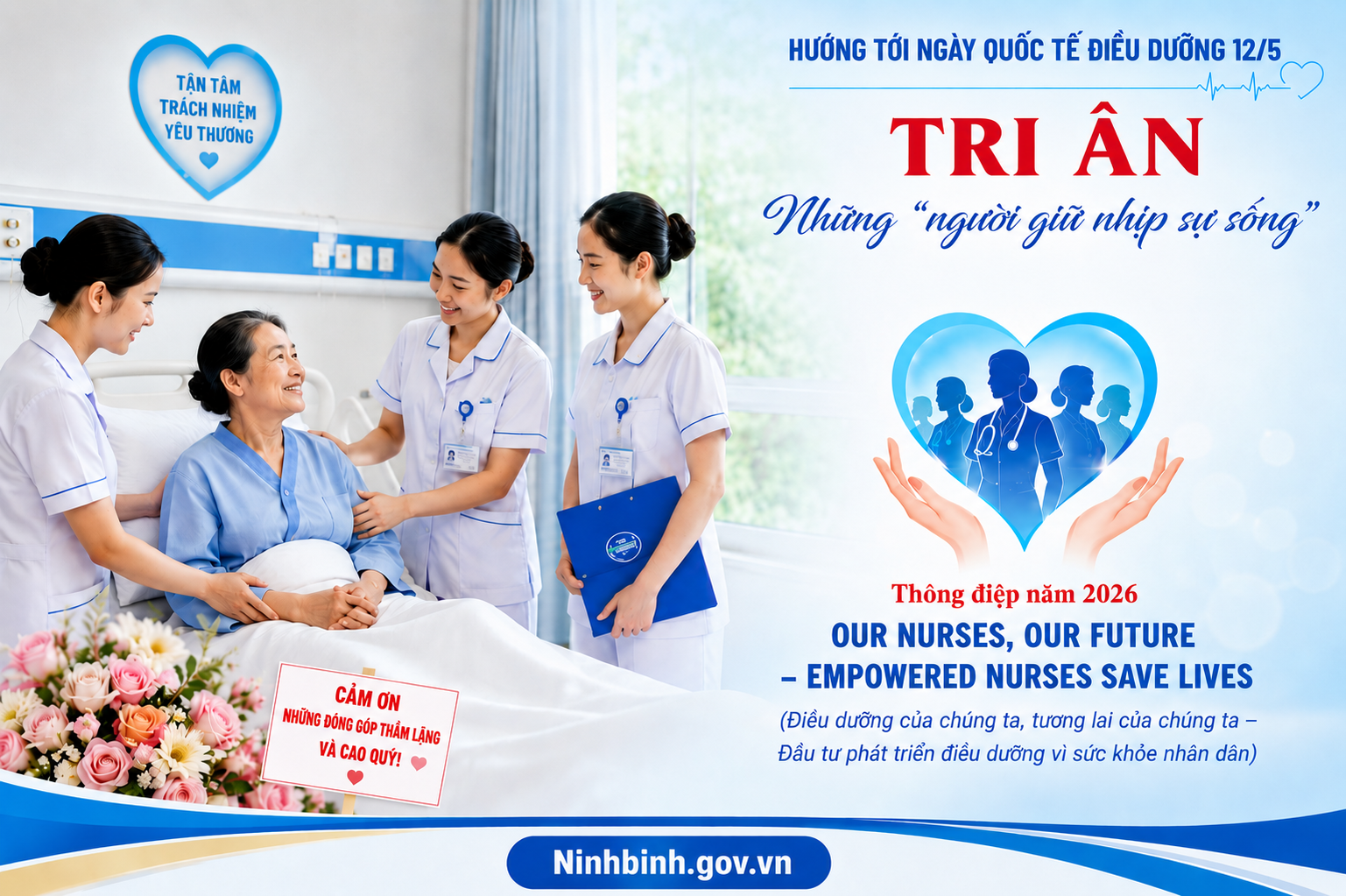 TẬN TÂM
TRÁCH NHIỆM
YÊU THƯƠNG

HƯỚNG TỚI NGÀY QUỐC TẾ ĐIỀU DƯỠNG 12/5

TRI ÂN
Những "người giữ nhịp sự sống"

Thông điệp năm 2026
OUR NURSES, OUR FUTURE – EMPOWERED NURSES SAVE LIVES
(Điều dưỡng của chúng ta, tương lai của chúng ta – Đầu tư phát triển điều dưỡng vì sức khỏe nhân dân)

CẢM ƠN
NHỮNG ĐÓNG GÓP THẦM LẶNG
VÀ CAO QUÝ!

Ninhbinh.gov.vn